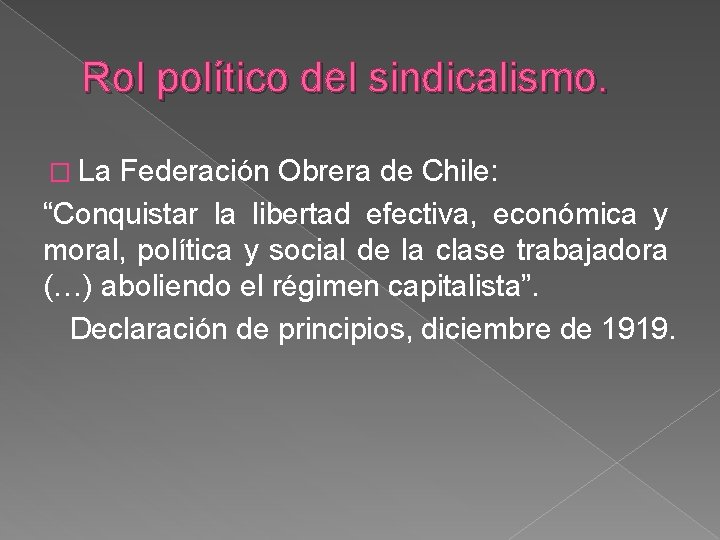 Rol político del sindicalismo.

La Federación Obrera de Chile:

“Conquistar la libertad efectiva, económica y moral, política y social de la clase trabajadora (…) aboliendo el régimen capitalista”.

Declaración de principios, diciembre de 1919.